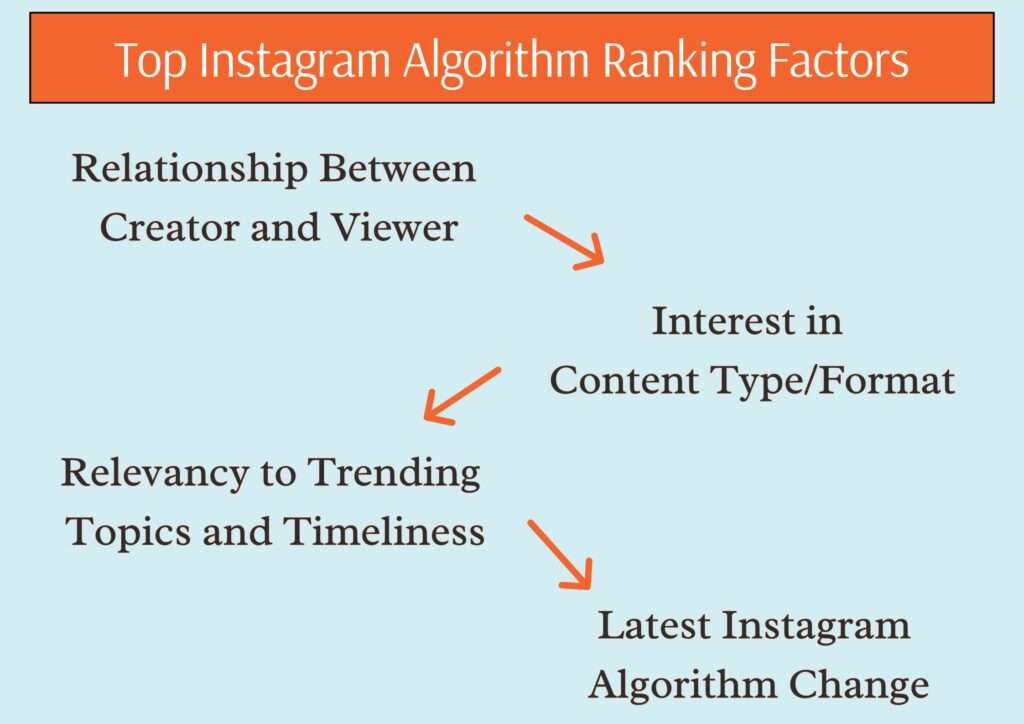 Top Instagram Algorithm Ranking Factors

Relationship Between Creator and Viewer

Interest in Content Type/Format

Relevancy to Trending Topics and Timeliness

Latest Instagram Algorithm Change